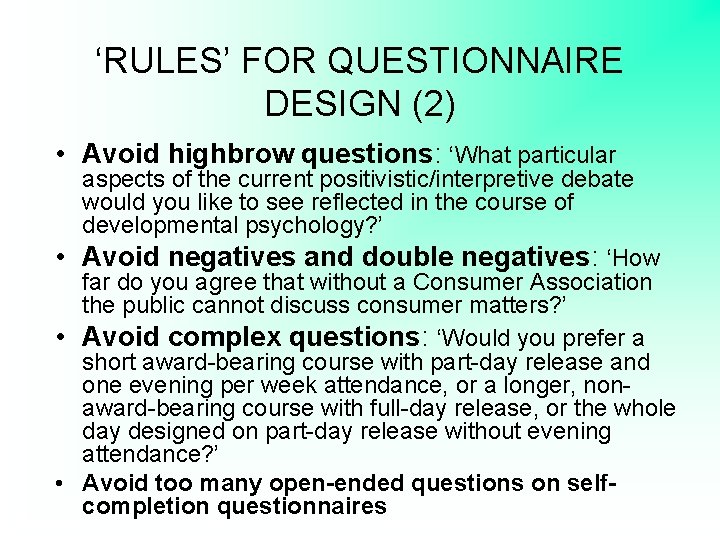 ‘RULES’ FOR QUESTIONNAIRE DESIGN (2)

• Avoid highbrow questions: ‘What particular aspects of the current positivistic/interpretive debate would you like to see reflected in the course of developmental psychology?’

• Avoid negatives and double negatives: ‘How far do you agree that without a Consumer Association the public cannot discuss consumer matters?’

• Avoid complex questions: ‘Would you prefer a short award-bearing course with part-day release and one evening per week attendance, or a longer, non-award-bearing course with full-day release, or the whole day designed on part-day release without evening attendance?’

• Avoid too many open-ended questions on self-completion questionnaires